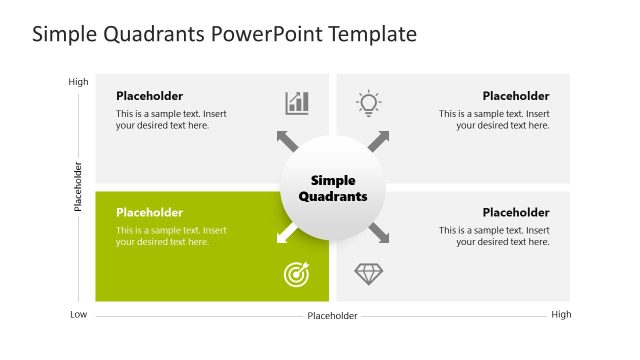 Simple Quadrants PowerPoint Template

High

Placeholder

Placeholder

This is a sample text. Insert your desired text here.

Placeholder

This is a sample text. Insert your desired text here.

Simple Quadrants

Placeholder

This is a sample text. Insert your desired text here.

Placeholder

This is a sample text. Insert your desired text here.

Low

Placeholder

High